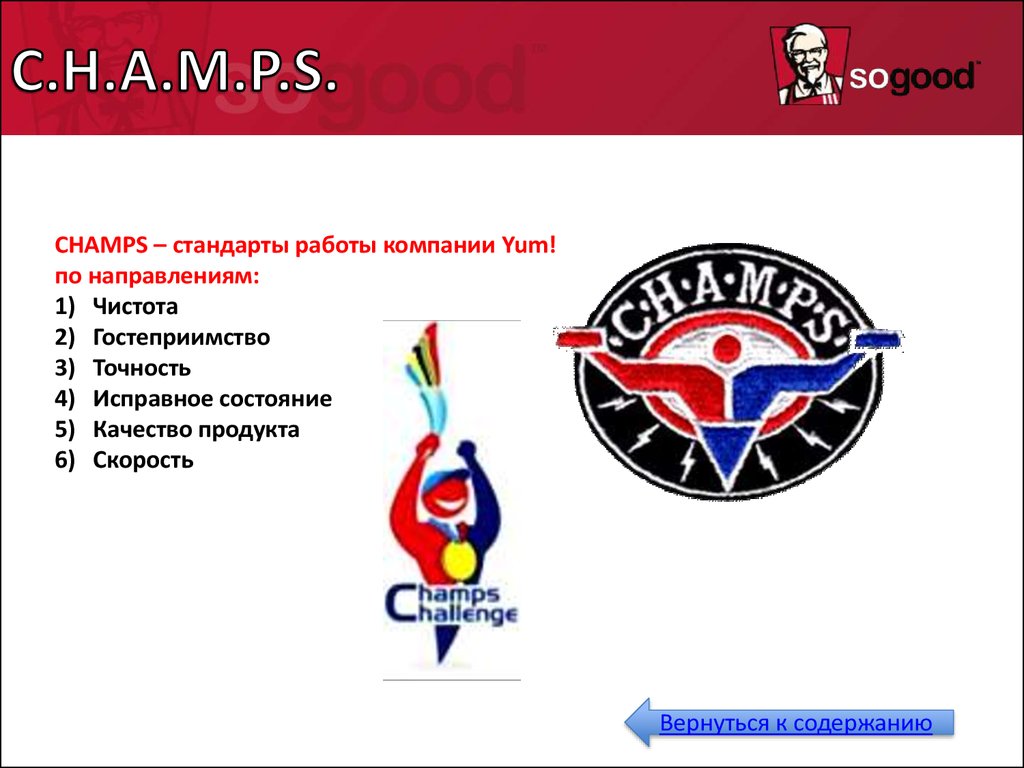 C.H.A.M.P.S.

sogood

CHAMPS – стандарты работы компании Yum! по направлениям:
1) Чистота
2) Гостеприимство
3) Точность
4) Исправное состояние
5) Качество продукта
6) Скорость

Champs Challenge

C·H·A·M·P·S

Вернуться к содержанию